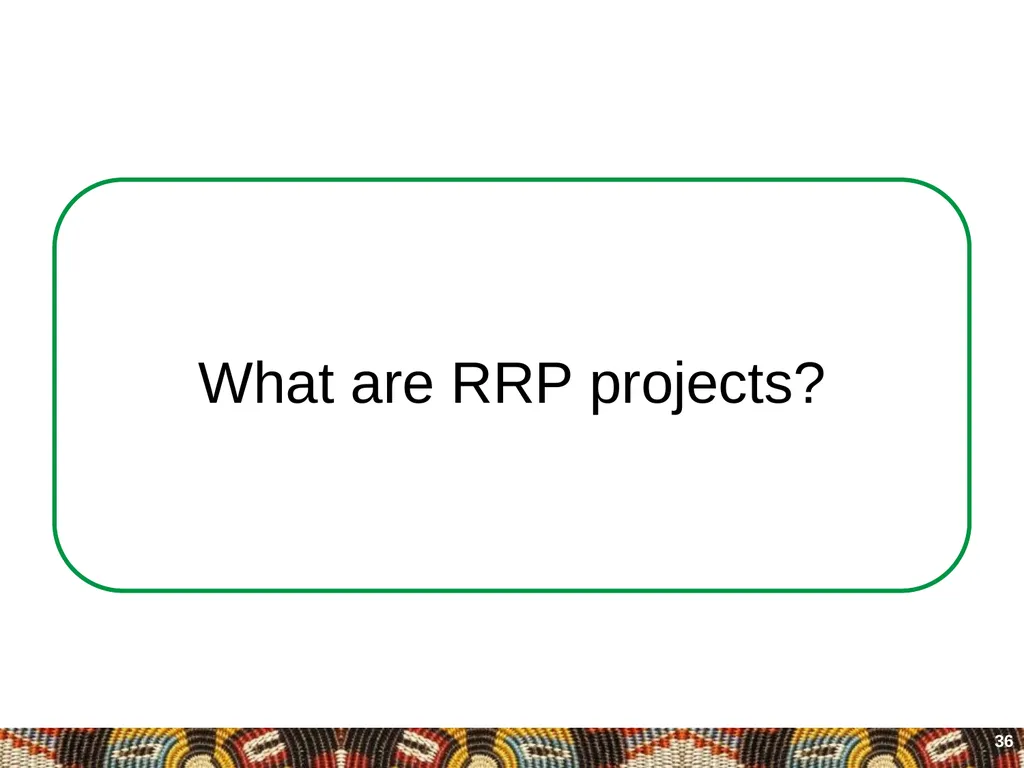 What are RRP projects?

36